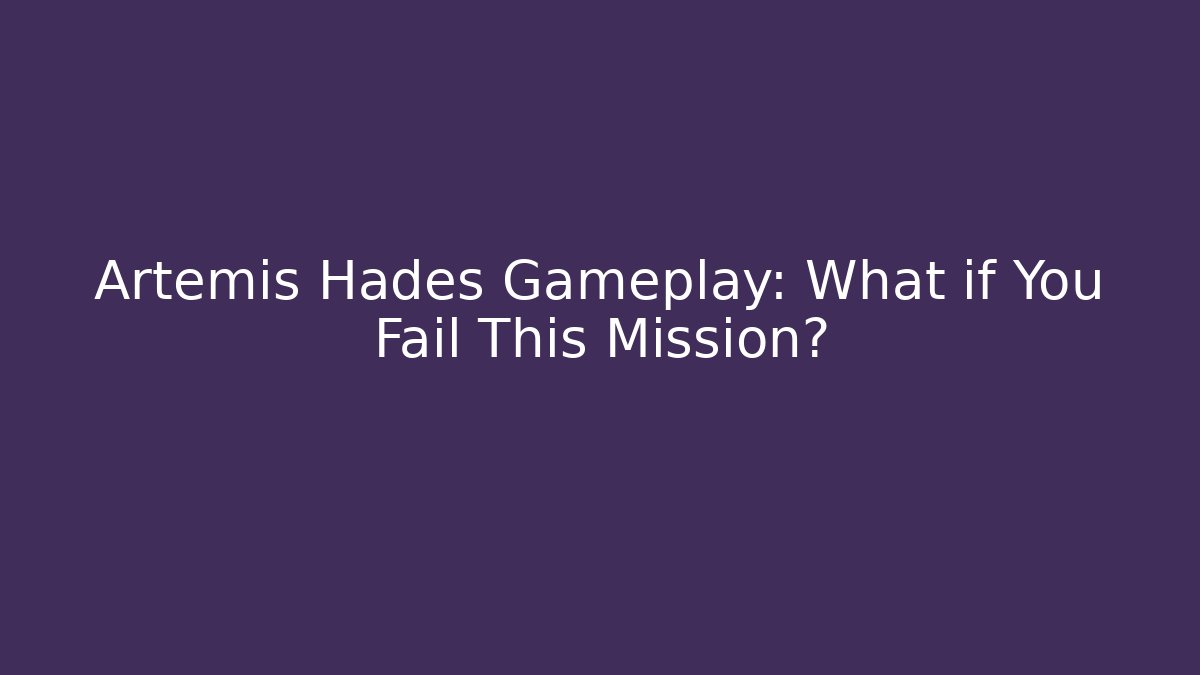 Artemis Hades Gameplay: What if You Fail This Mission?